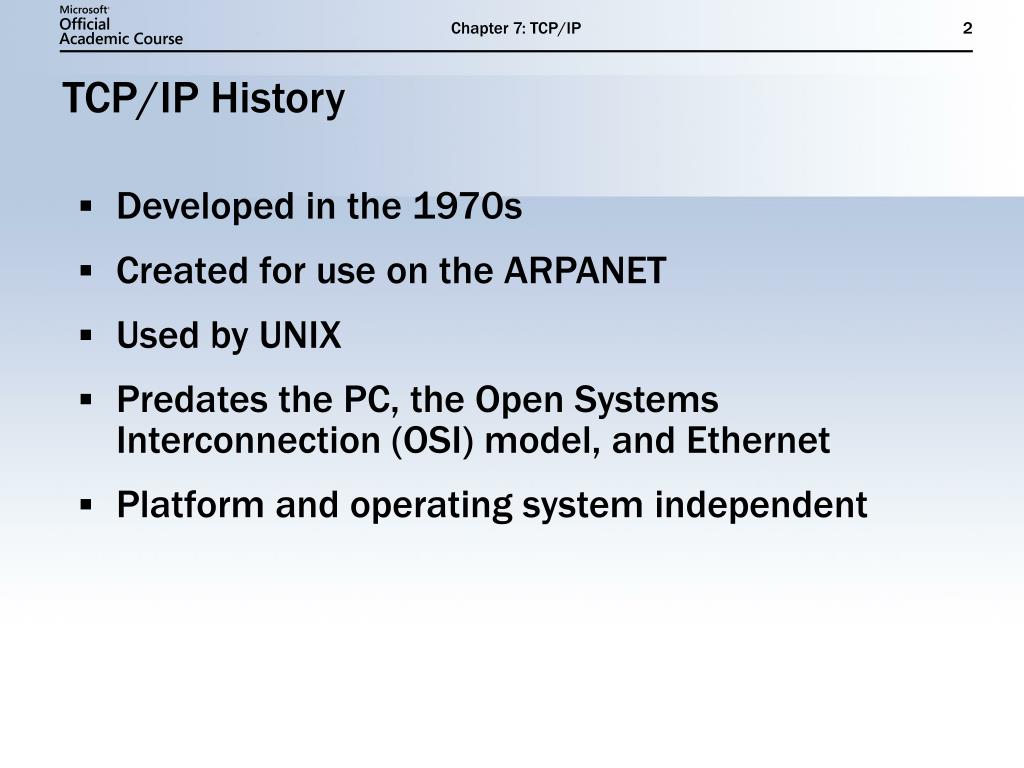 Microsoft Official Academic Course

Chapter 7: TCP/IP

2

TCP/IP History

▪ Developed in the 1970s
▪ Created for use on the ARPANET
▪ Used by UNIX
▪ Predates the PC, the Open Systems Interconnection (OSI) model, and Ethernet
▪ Platform and operating system independent